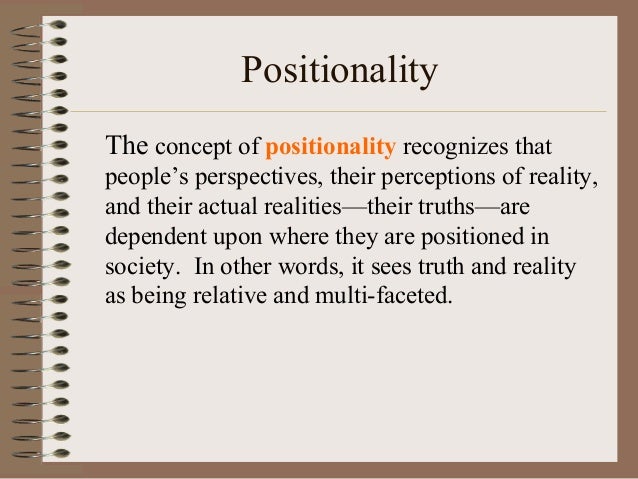 Positionality

The concept of positionality recognizes that people’s perspectives, their perceptions of reality, and their actual realities—their truths—are dependent upon where they are positioned in society. In other words, it sees truth and reality as being relative and multi-faceted.